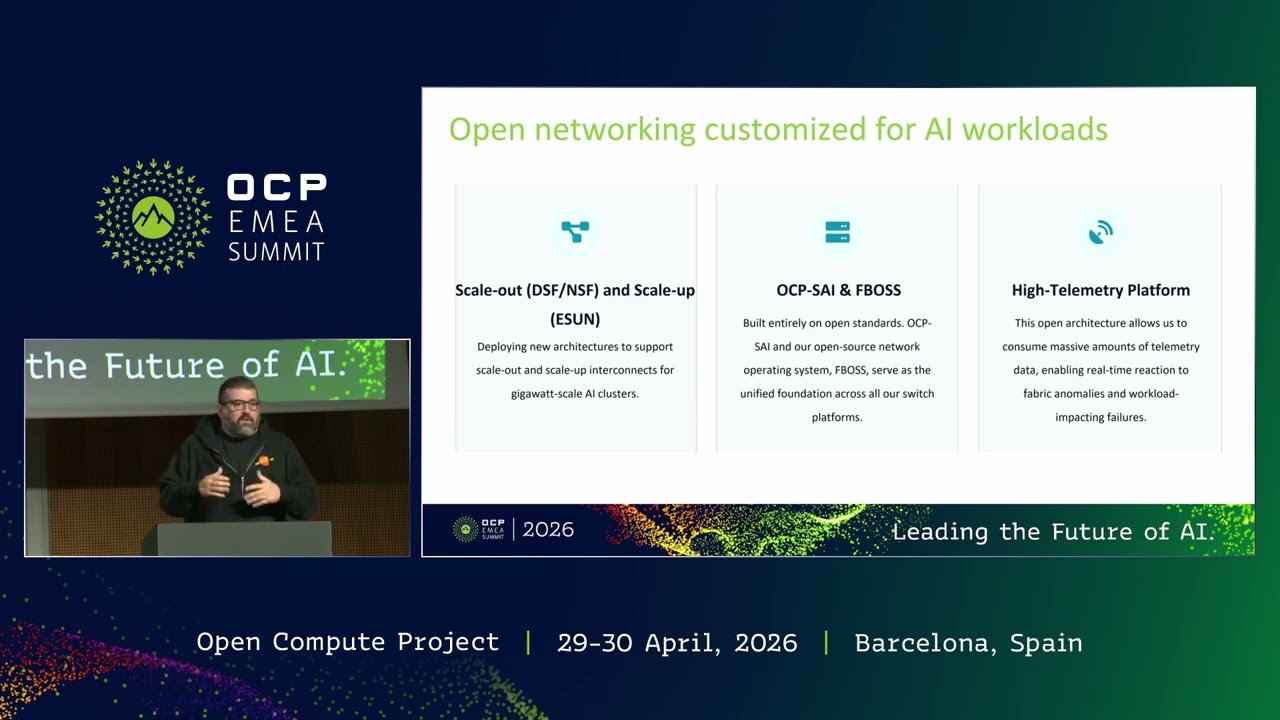 OCP EMEA SUMMIT

the Future of AI.

Open networking customized for AI workloads

Scale-out (DSF/NSF) and Scale-up (ESUN)
Deploying new architectures to support scale-out and scale-up interconnects for gigawatt-scale AI clusters.

OCP-SAI & FBOSS
Built entirely on open standards. OCP-SAI and our open-source network operating system, FBOSS, serve as the unified foundation across all our switch platforms.

High-Telemetry Platform
This open architecture allows us to consume massive amounts of telemetry data, enabling real-time reaction to fabric anomalies and workload-impacting failures.

OCP EMEA SUMMIT | 2026
Leading the Future of AI.

Open Compute Project | 29-30 April, 2026 | Barcelona, Spain